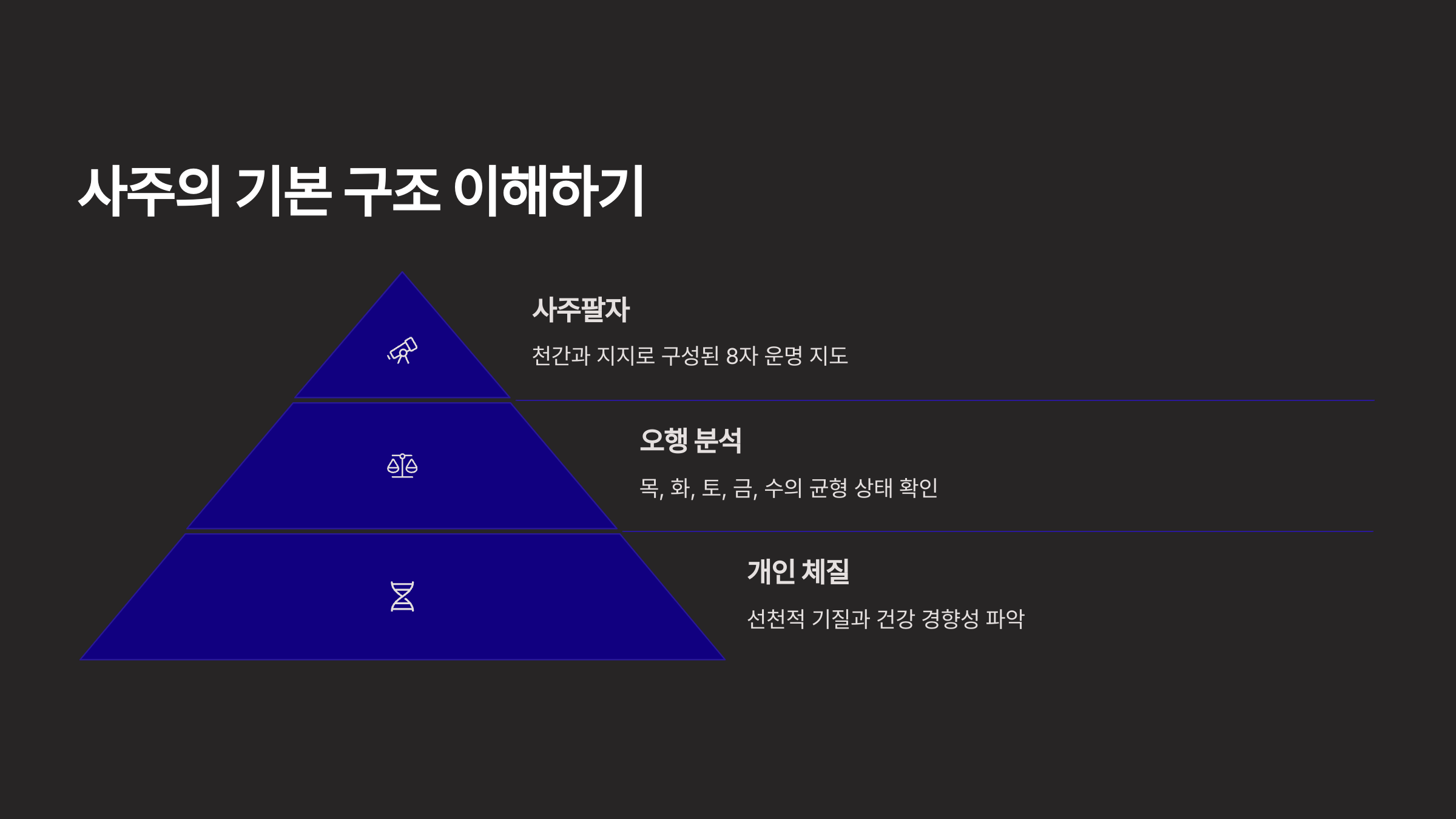 사주의 기본 구조 이해하기

사주팔자

천간과 지지로 구성된 8자 운명 지도

오행 분석

목, 화, 토, 금, 수의 균형 상태 확인

개인 체질

선천적 기질과 건강 경향성 파악